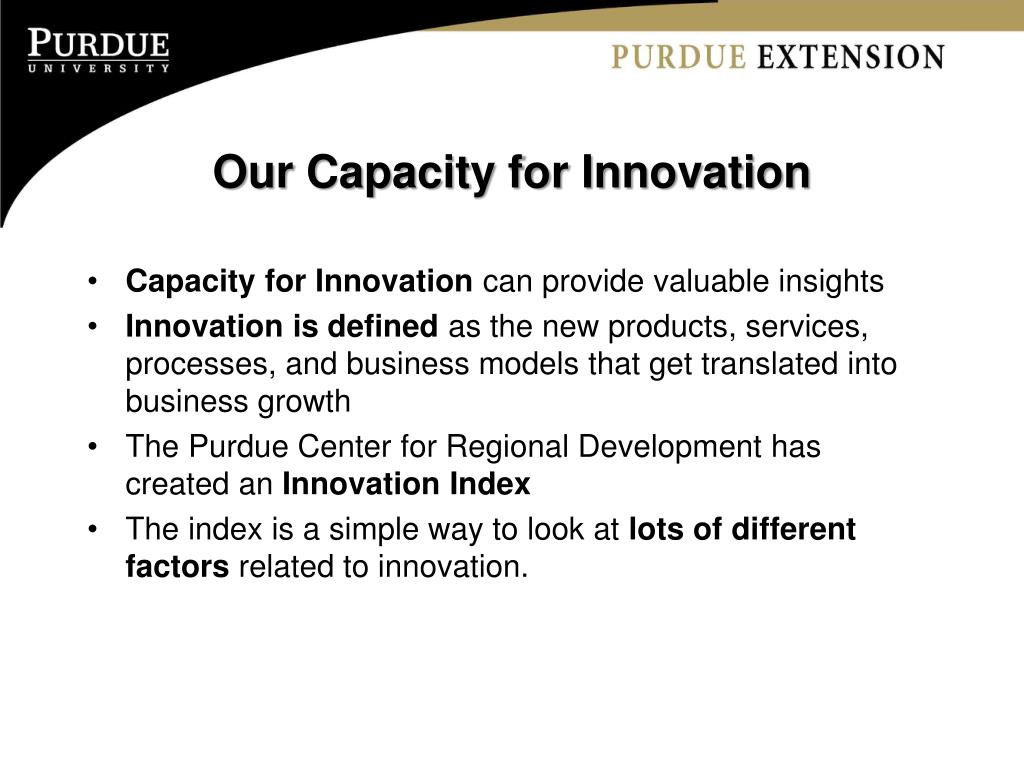 PURDUE
UNIVERSITY

PURDUE EXTENSION

Our Capacity for Innovation

• Capacity for Innovation can provide valuable insights
• Innovation is defined as the new products, services, processes, and business models that get translated into business growth
• The Purdue Center for Regional Development has created an Innovation Index
• The index is a simple way to look at lots of different factors related to innovation.